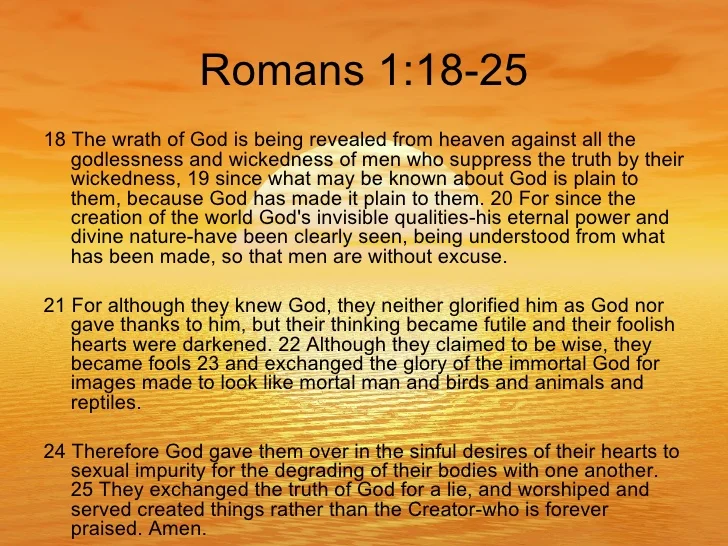 Romans 1:18-25

18 The wrath of God is being revealed from heaven against all the godlessness and wickedness of men who suppress the truth by their wickedness, 19 since what may be known about God is plain to them, because God has made it plain to them. 20 For since the creation of the world God's invisible qualities-his eternal power and divine nature-have been clearly seen, being understood from what has been made, so that men are without excuse.

21 For although they knew God, they neither glorified him as God nor gave thanks to him, but their thinking became futile and their foolish hearts were darkened. 22 Although they claimed to be wise, they became fools 23 and exchanged the glory of the immortal God for images made to look like mortal man and birds and animals and reptiles.

24 Therefore God gave them over in the sinful desires of their hearts to sexual impurity for the degrading of their bodies with one another. 25 They exchanged the truth of God for a lie, and worshiped and served created things rather than the Creator-who is forever praised. Amen.